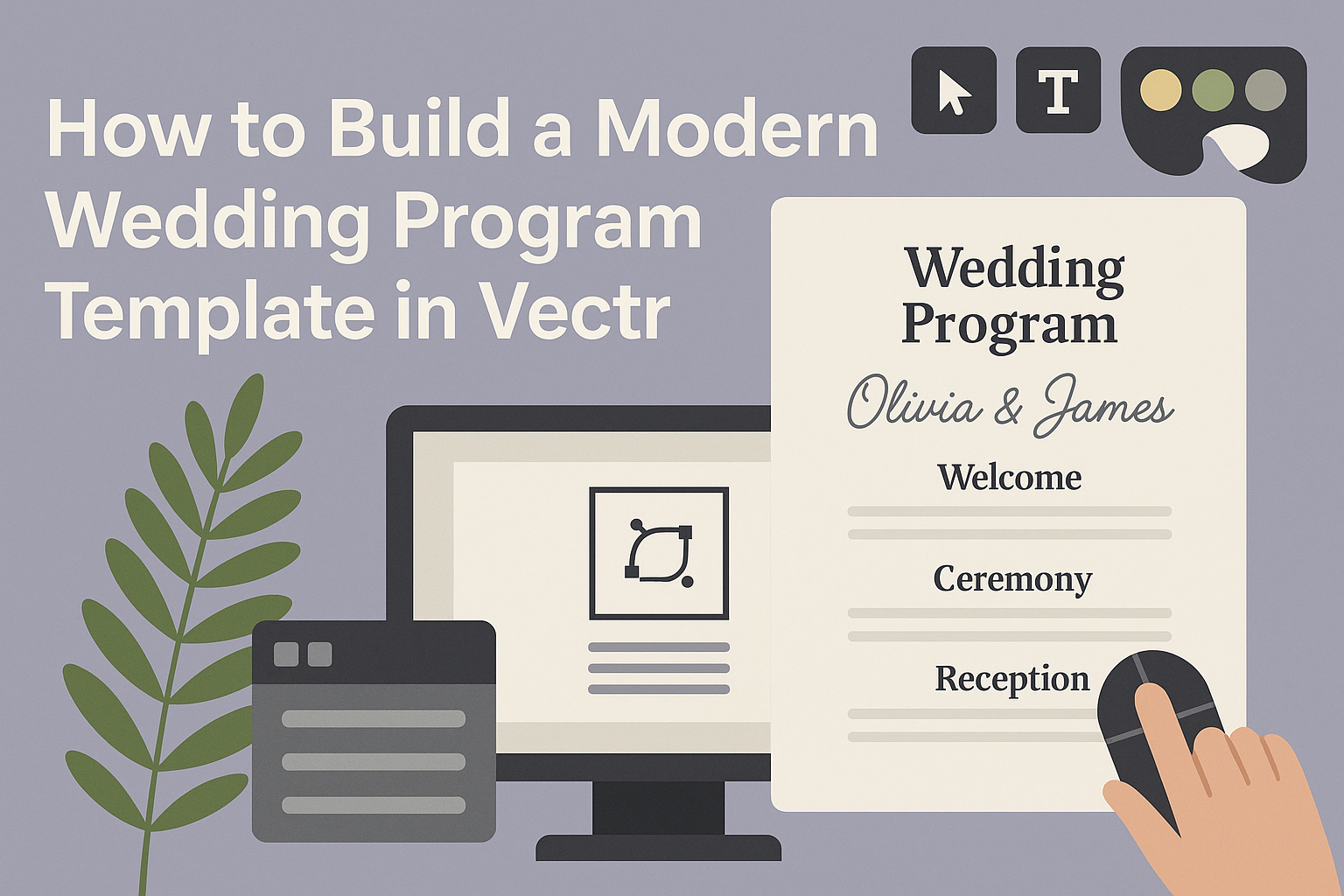 How to Build a Modern Wedding Program Template in Vectr

T

Wedding Program

Olivia & James

Welcome

Ceremony

Reception